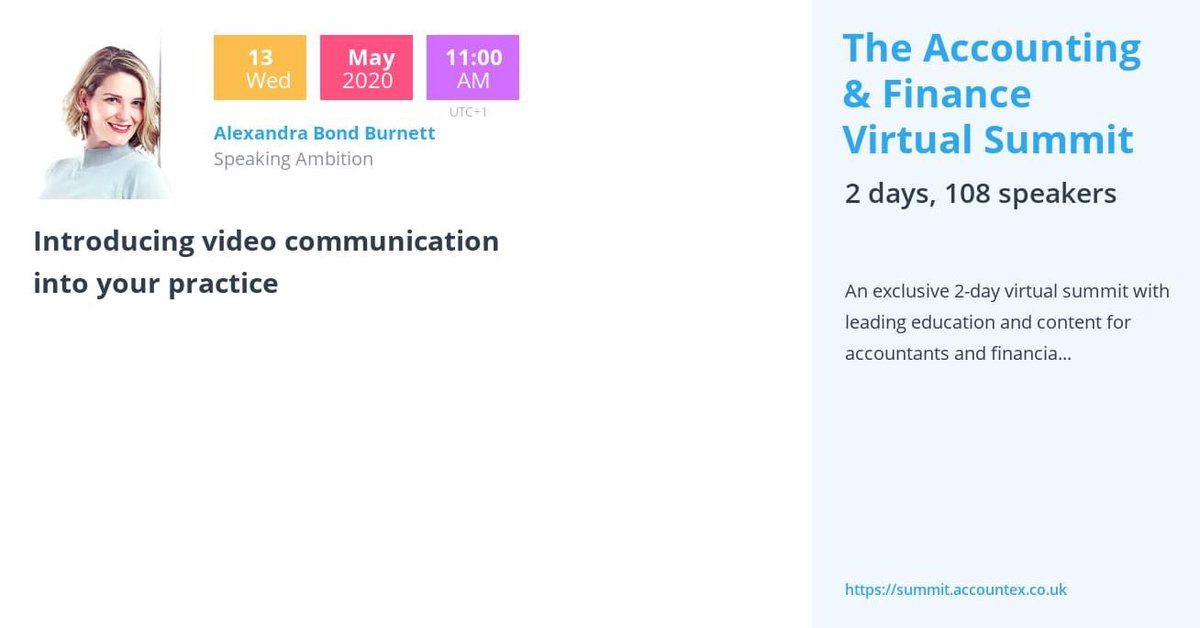 13
Wed

May
2020

11:00
AM
UTC+1

Alexandra Bond Burnett
Speaking Ambition

Introducing video communication into your practice

The Accounting & Finance Virtual Summit

2 days, 108 speakers

An exclusive 2-day virtual summit with leading education and content for accountants and financia...

https://summit.accountex.co.uk